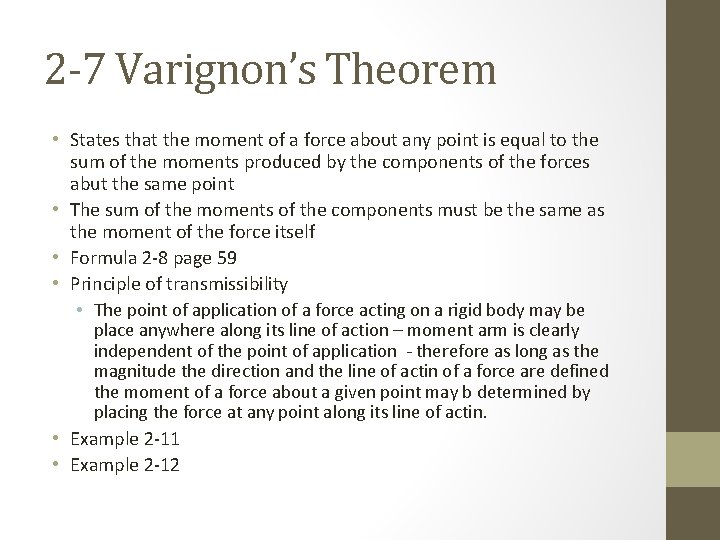 2-7 Varignon's Theorem

• States that the moment of a force about any point is equal to the sum of the moments produced by the components of the forces abut the same point

• The sum of the moments of the components must be the same as the moment of the force itself

• Formula 2-8 page 59

• Principle of transmissibility

• The point of application of a force acting on a rigid body may be place anywhere along its line of action – moment arm is clearly independent of the point of application - therefore as long as the magnitude the direction and the line of actin of a force are defined the moment of a force about a given point may b determined by placing the force at any point along its line of actin.

• Example 2-11

• Example 2-12